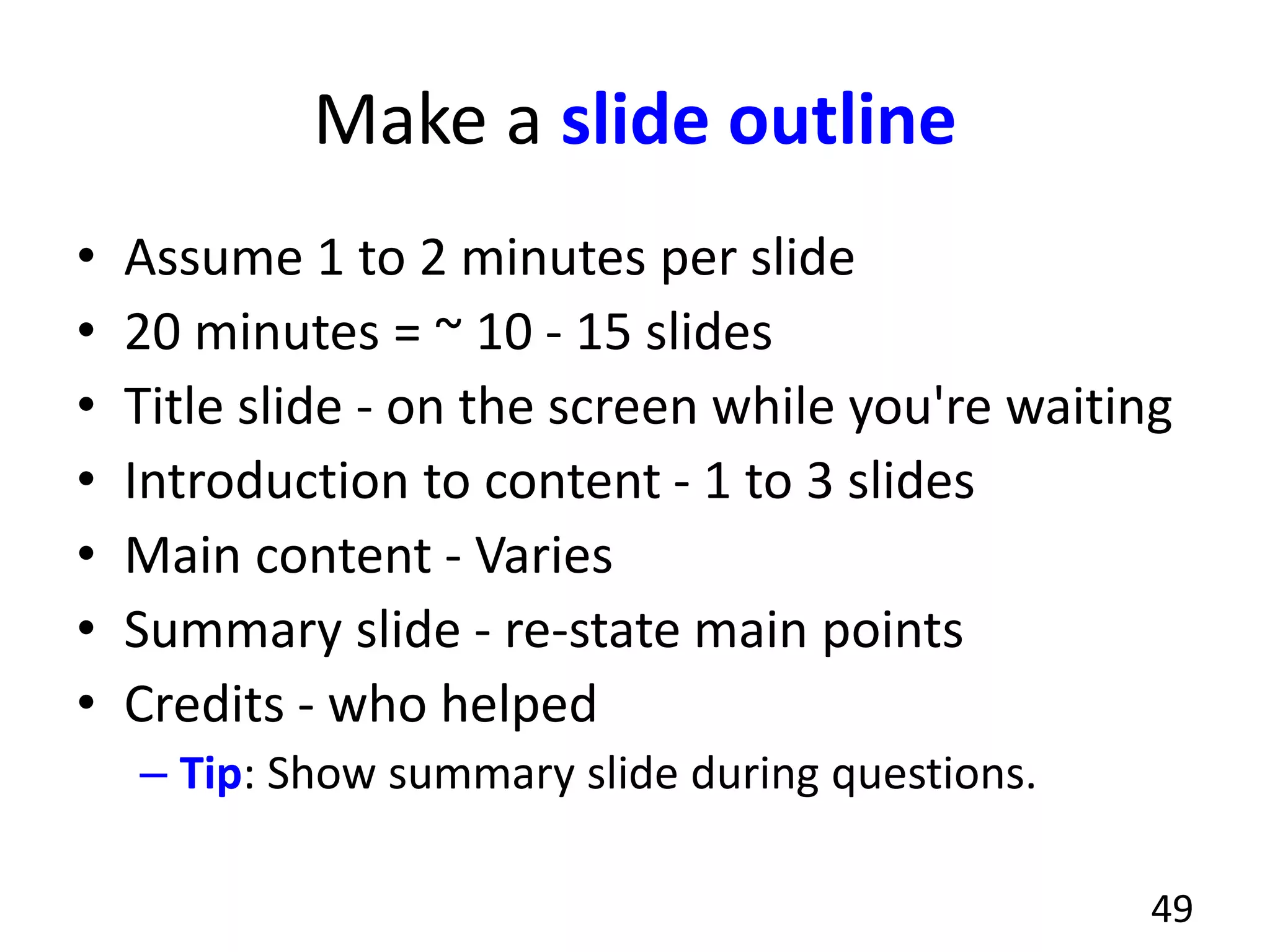 Make a slide outline

• Assume 1 to 2 minutes per slide
• 20 minutes = ~ 10 - 15 slides
• Title slide - on the screen while you're waiting
• Introduction to content - 1 to 3 slides
• Main content - Varies
• Summary slide - re-state main points
• Credits - who helped
– Tip: Show summary slide during questions.

49